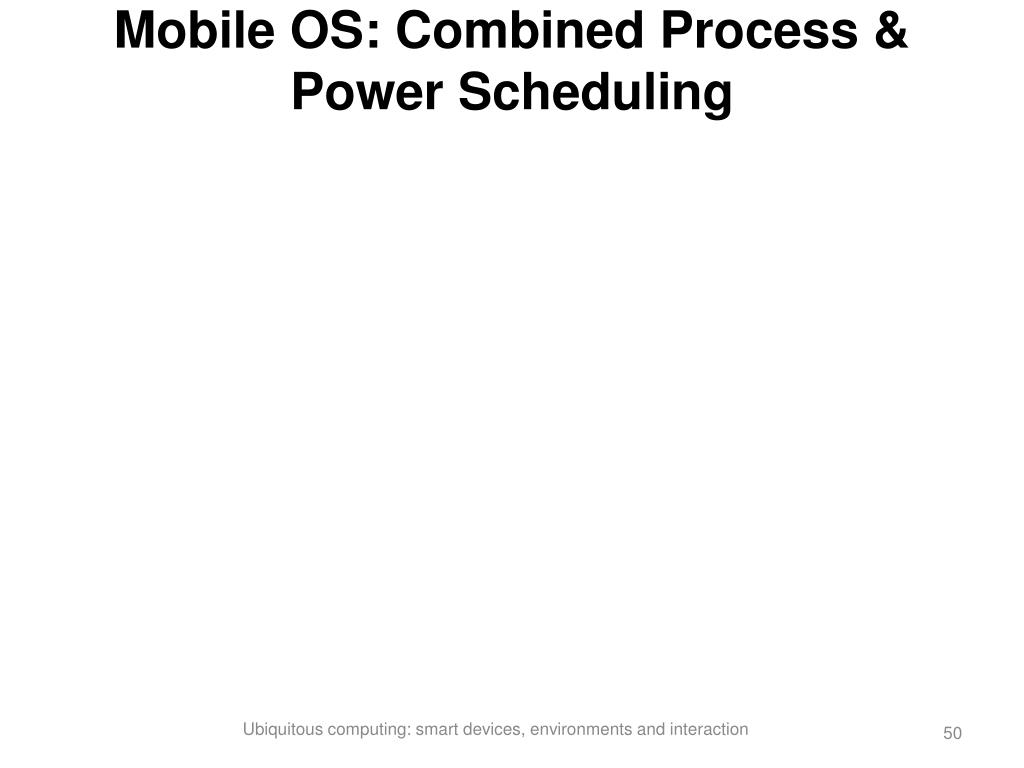 Mobile OS: Combined Process & Power Scheduling

Ubiquitous computing: smart devices, environments and interaction

50